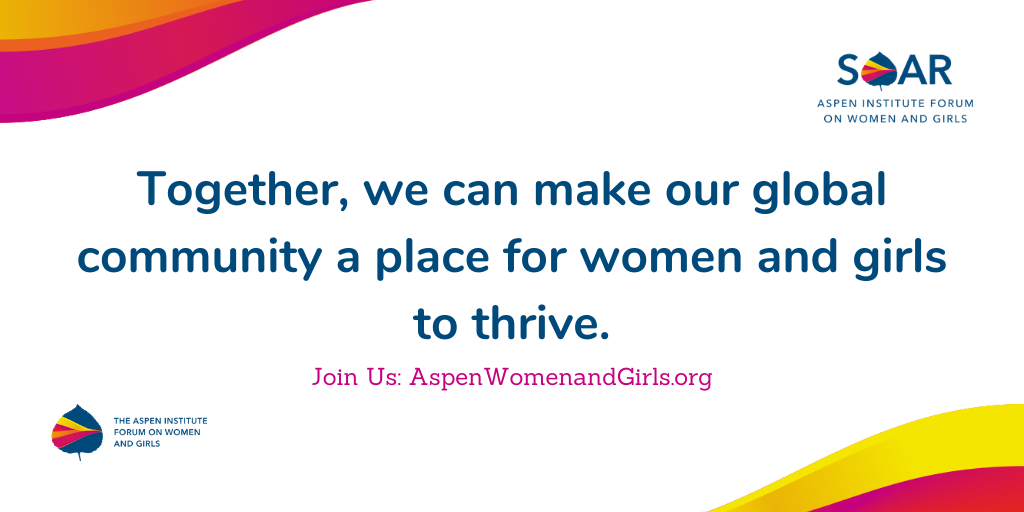 SOAR
ASPEN INSTITUTE FORUM ON WOMEN AND GIRLS

Together, we can make our global community a place for women and girls to thrive.

Join Us: AspenWomenandGirls.org

THE ASPEN INSTITUTE FORUM ON WOMEN AND GIRLS